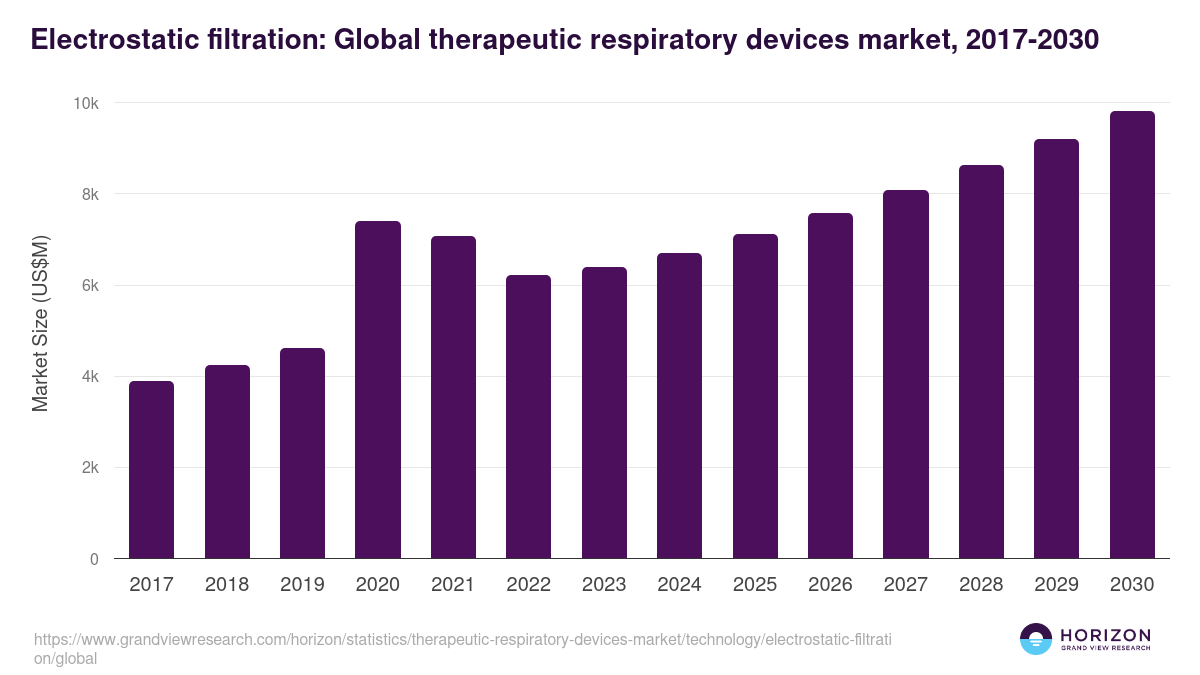 Electrostatic filtration: Global therapeutic respiratory devices market, 2017-2030

Market Size (US$M)

10k
8k
6k
4k
2k
0

2017 2018 2019 2020 2021 2022 2023 2024 2025 2026 2027 2028 2029 2030

https://www.grandviewresearch.com/horizon/statistics/therapeutic-respiratory-devices-market/technology/electrostatic-filtration/global

HORIZON
GRAND VIEW RESEARCH